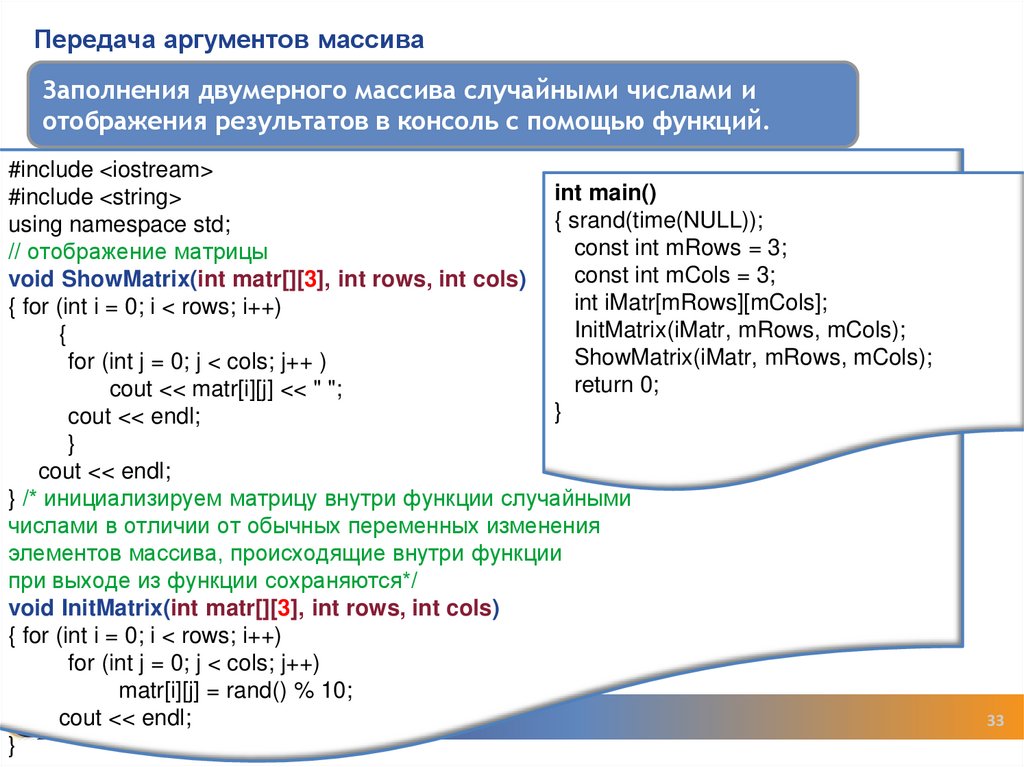 Передача аргументов массива

Заполнения двумерного массива случайными числами и отображения результатов в консоль с помощью функций.

#include <iostream>
#include <string>
using namespace std;
// отображение матрицы
void ShowMatrix(int matr[][3], int rows, int cols)
{ for (int i = 0; i < rows; i++)
{
for (int j = 0; j < cols; j++ )
cout << matr[i][j] << " ";
cout << endl;
}
cout << endl;
} /* инициализируем матрицу внутри функции случайными числами в отличии от обычных переменных изменения элементов массива, происходящие внутри функции при выходе из функции сохраняются*/
void InitMatrix(int matr[][3], int rows, int cols)
{ for (int i = 0; i < rows; i++)
for (int j = 0; j < cols; j++)
matr[i][j] = rand() % 10;
cout << endl;
}

int main()
{ srand(time(NULL));
const int mRows = 3;
const int mCols = 3;
int iMatr[mRows][mCols];
InitMatrix(iMatr, mRows, mCols);
ShowMatrix(iMatr, mRows, mCols);
return 0;
}

33